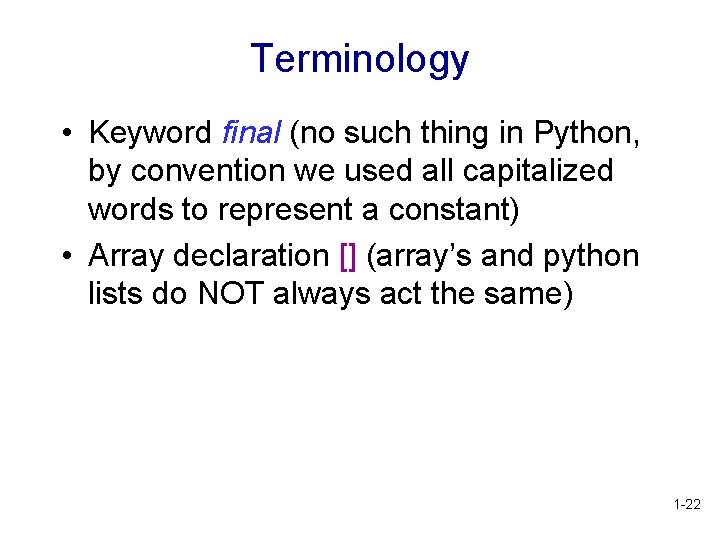 Terminology

• Keyword final (no such thing in Python, by convention we used all capitalized words to represent a constant)
• Array declaration [] (array's and python lists do NOT always act the same)

1-22